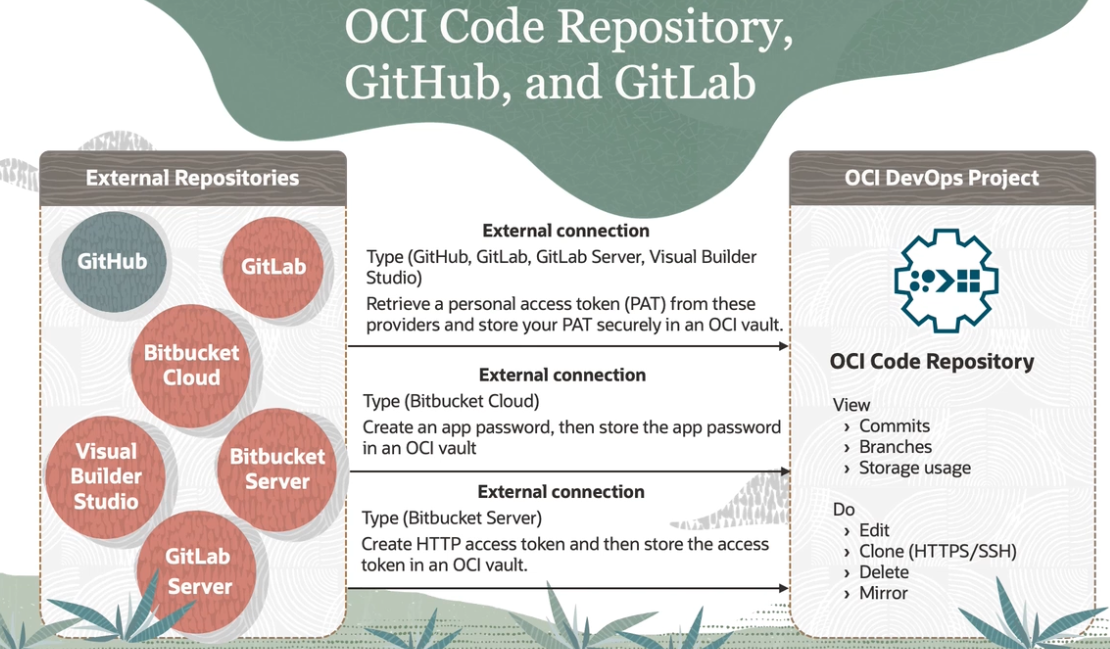 OCI Code Repository, GitHub, and GitLab

External Repositories

GitHub

GitLab

Bitbucket Cloud

Visual Builder Studio

Bitbucket Server

GitLab Server

External connection

Type (GitHub, GitLab, GitLab Server, Visual Builder Studio)

Retrieve a personal access token (PAT) from these providers and store your PAT securely in an OCI vault.

External connection

Type (Bitbucket Cloud)

Create an app password, then store the app password in an OCI vault

External connection

Type (Bitbucket Server)

Create HTTP access token and then store the access token in an OCI vault.

OCI DevOps Project

OCI Code Repository

View
› Commits
› Branches
› Storage usage

Do
› Edit
› Clone (HTTPS/SSH)
› Delete
› Mirror